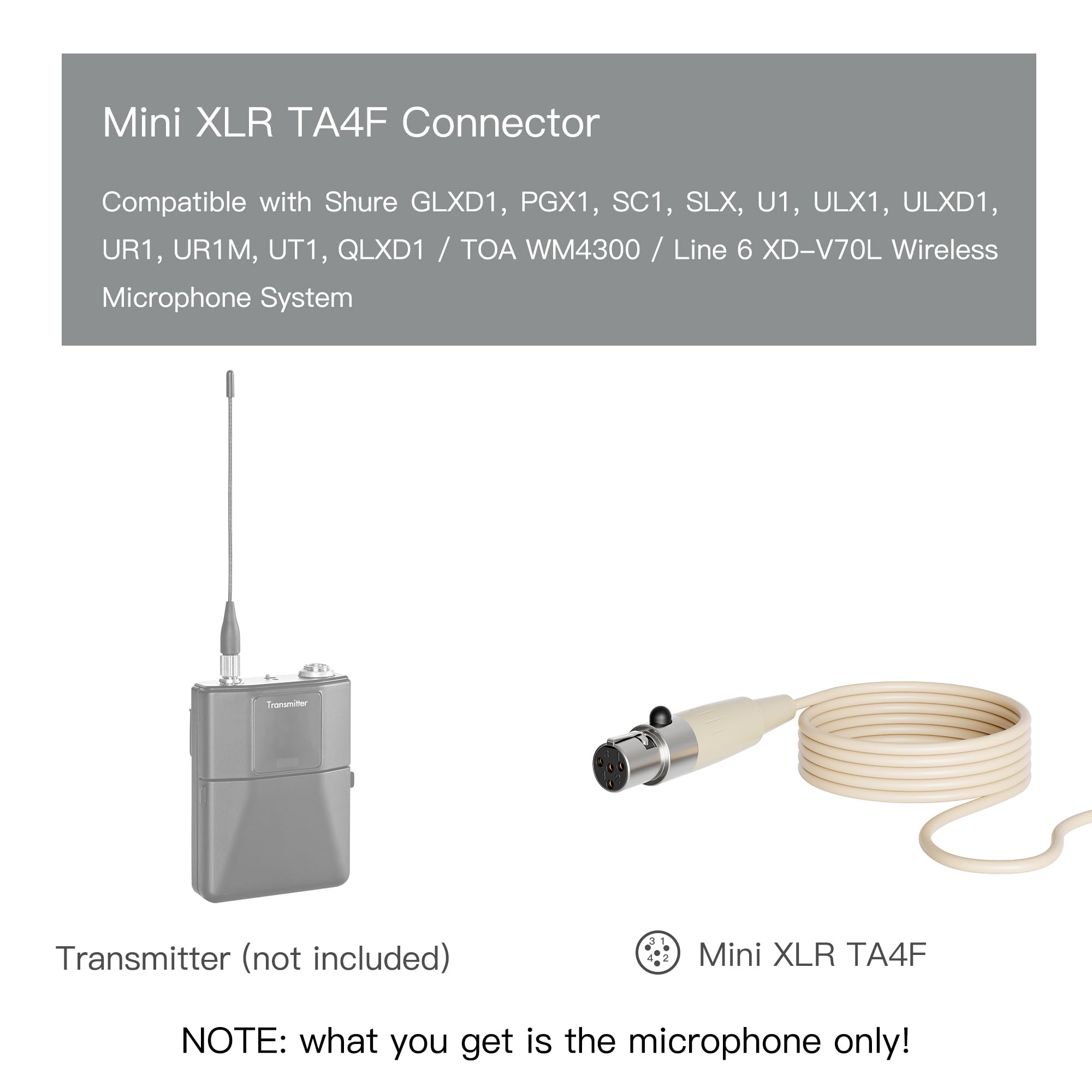 Mini XLR TA4F Connector

Compatible with Shure GLXD1, PGX1, SC1, SLX, U1, ULX1, ULXD1, UR1, UR1M, UT1, QLXD1 / TOA WM4300 / Line 6 XD-V70L Wireless Microphone System

Transmitter

Transmitter (not included)

3 1
4 2

Mini XLR TA4F

NOTE: what you get is the microphone only!